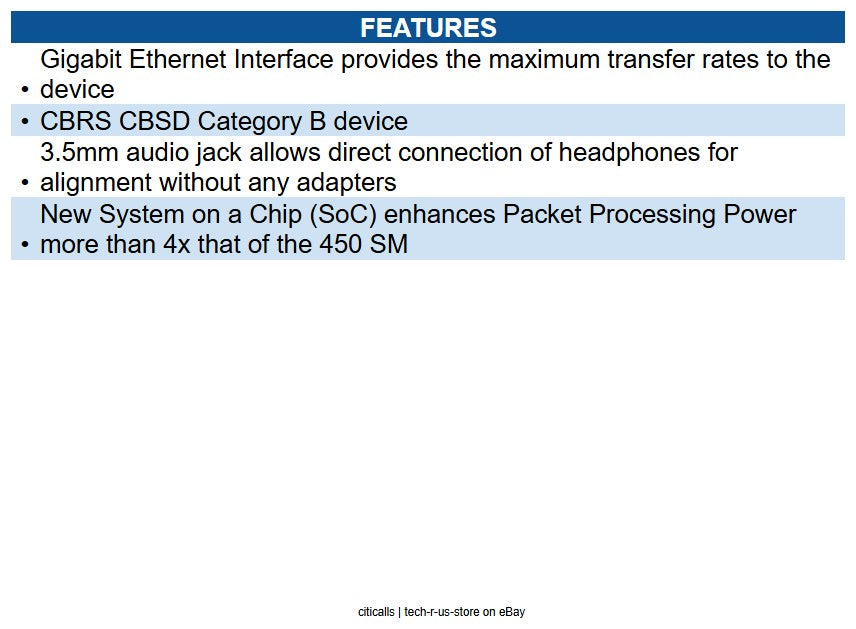 FEATURES

• Gigabit Ethernet Interface provides the maximum transfer rates to the device

• CBRS CBSD Category B device

• 3.5mm audio jack allows direct connection of headphones for alignment without any adapters

• New System on a Chip (SoC) enhances Packet Processing Power more than 4x that of the 450 SM

citicalls | tech-r-us-store on eBay